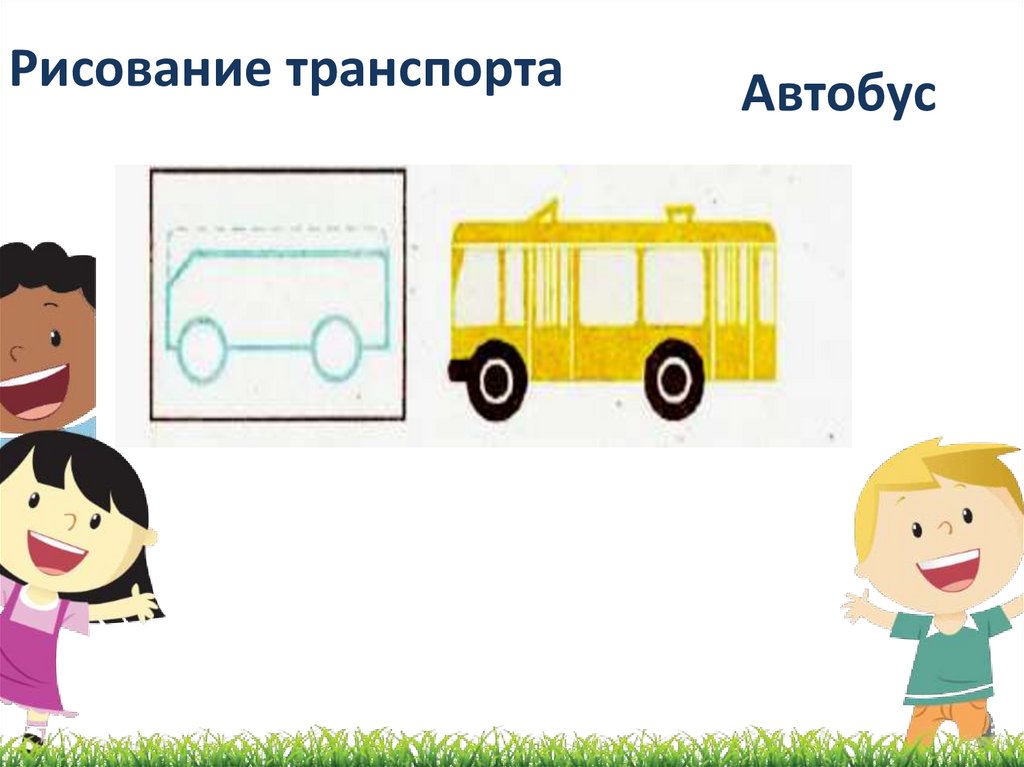 Рисование транспорта

Автобус